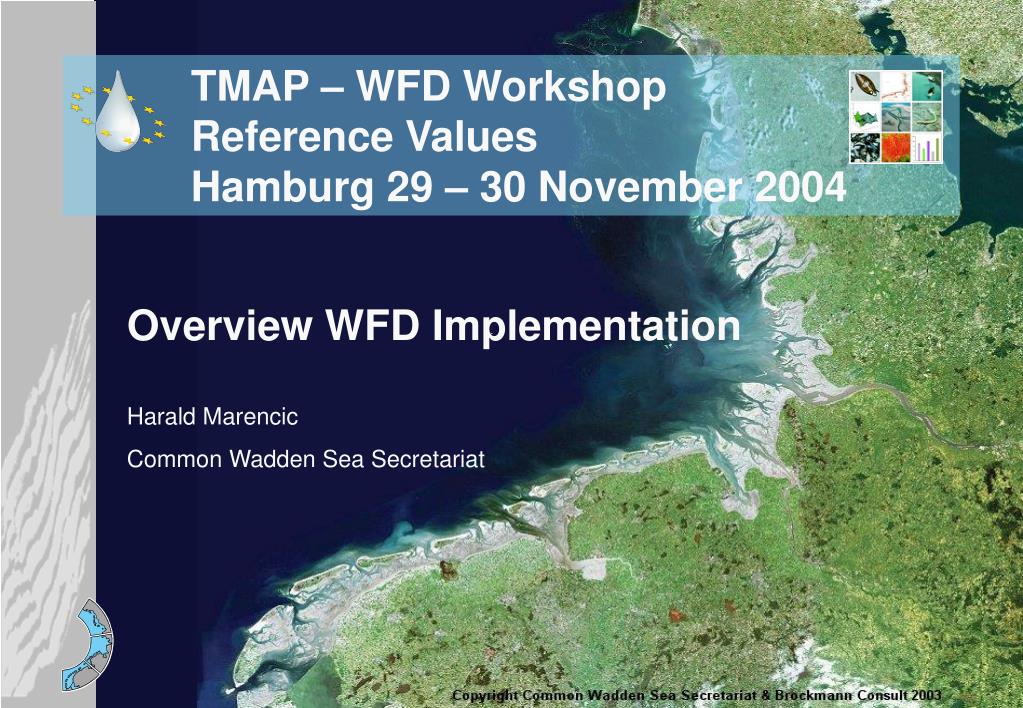 TMAP – WFD Workshop
Reference Values
Hamburg 29 – 30 November 2004

Overview WFD Implementation

Harald Marencic

Common Wadden Sea Secretariat

Copyright Common Wadden Sea Secretariat & Brockmann Consult 2003